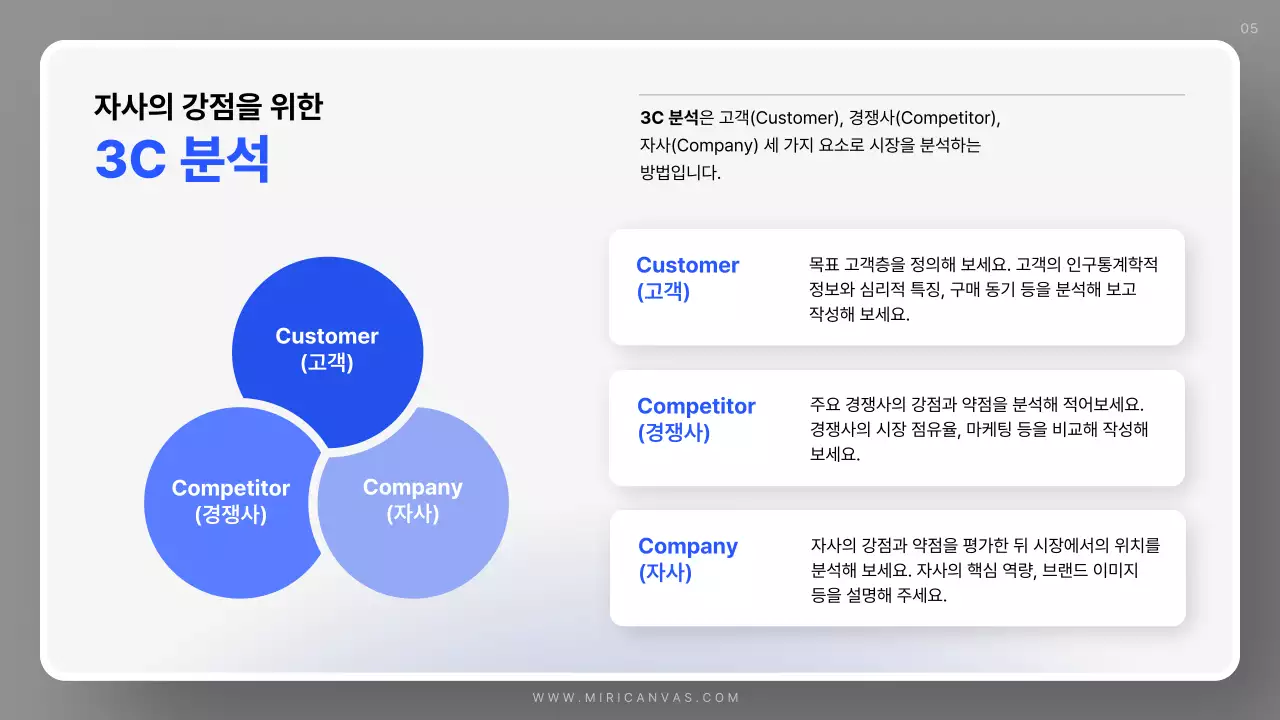 05

자사의 강점을 위한
3C 분석

3C 분석은 고객(Customer), 경쟁사(Competitor), 자사(Company) 세 가지 요소로 시장을 분석하는 방법입니다.

Customer
(고객)

Competitor
(경쟁사)

Company
(자사)

Customer
(고객)
목표 고객층을 정의해 보세요. 고객의 인구통계학적 정보와 심리적 특징, 구매 동기 등을 분석해 보고 작성해 보세요.

Competitor
(경쟁사)
주요 경쟁사의 강점과 약점을 분석해 적어보세요. 경쟁사의 시장 점유율, 마케팅 등을 비교해 작성해 보세요.

Company
(자사)
자사의 강점과 약점을 평가한 뒤 시장에서의 위치를 분석해 보세요. 자사의 핵심 역량, 브랜드 이미지 등을 설명해 주세요.

WWW.MIRICANVAS.COM